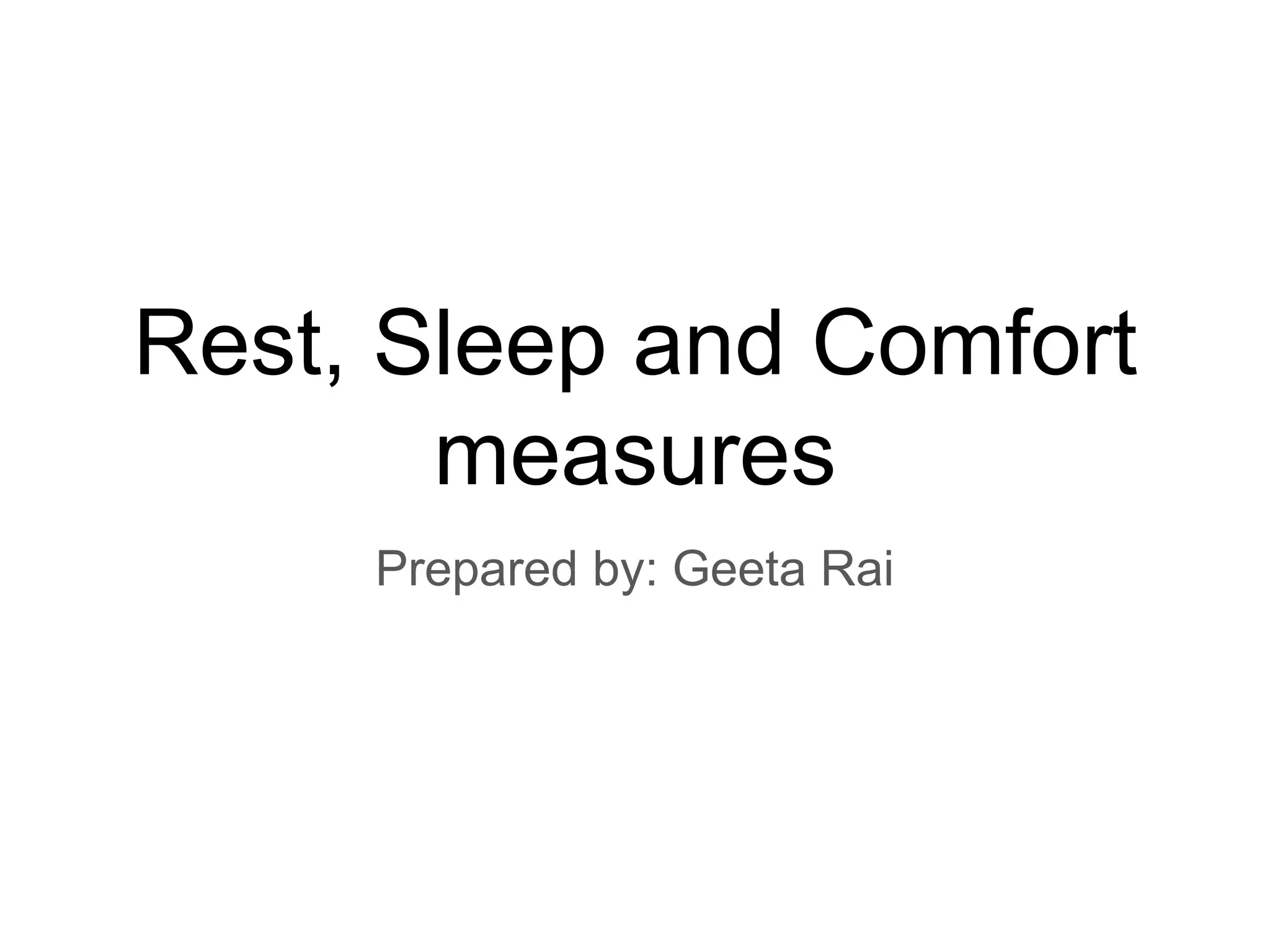 Rest, Sleep and Comfort measures

Prepared by: Geeta Rai